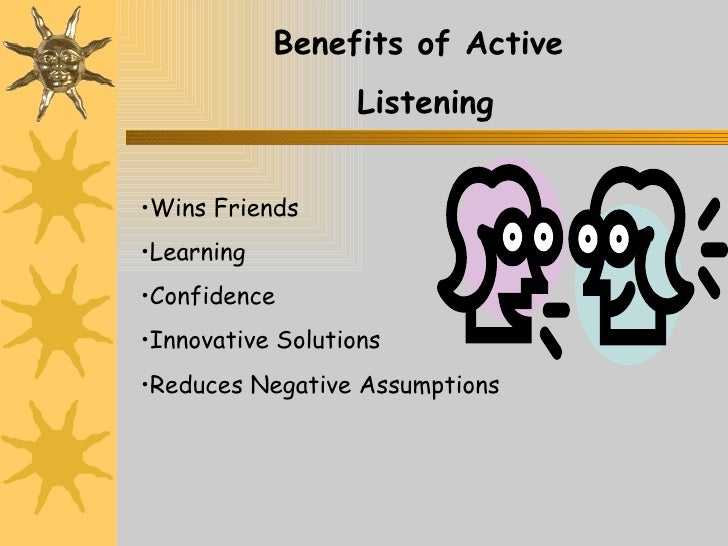 Benefits of Active Listening

•Wins Friends

•Learning

•Confidence

•Innovative Solutions

•Reduces Negative Assumptions